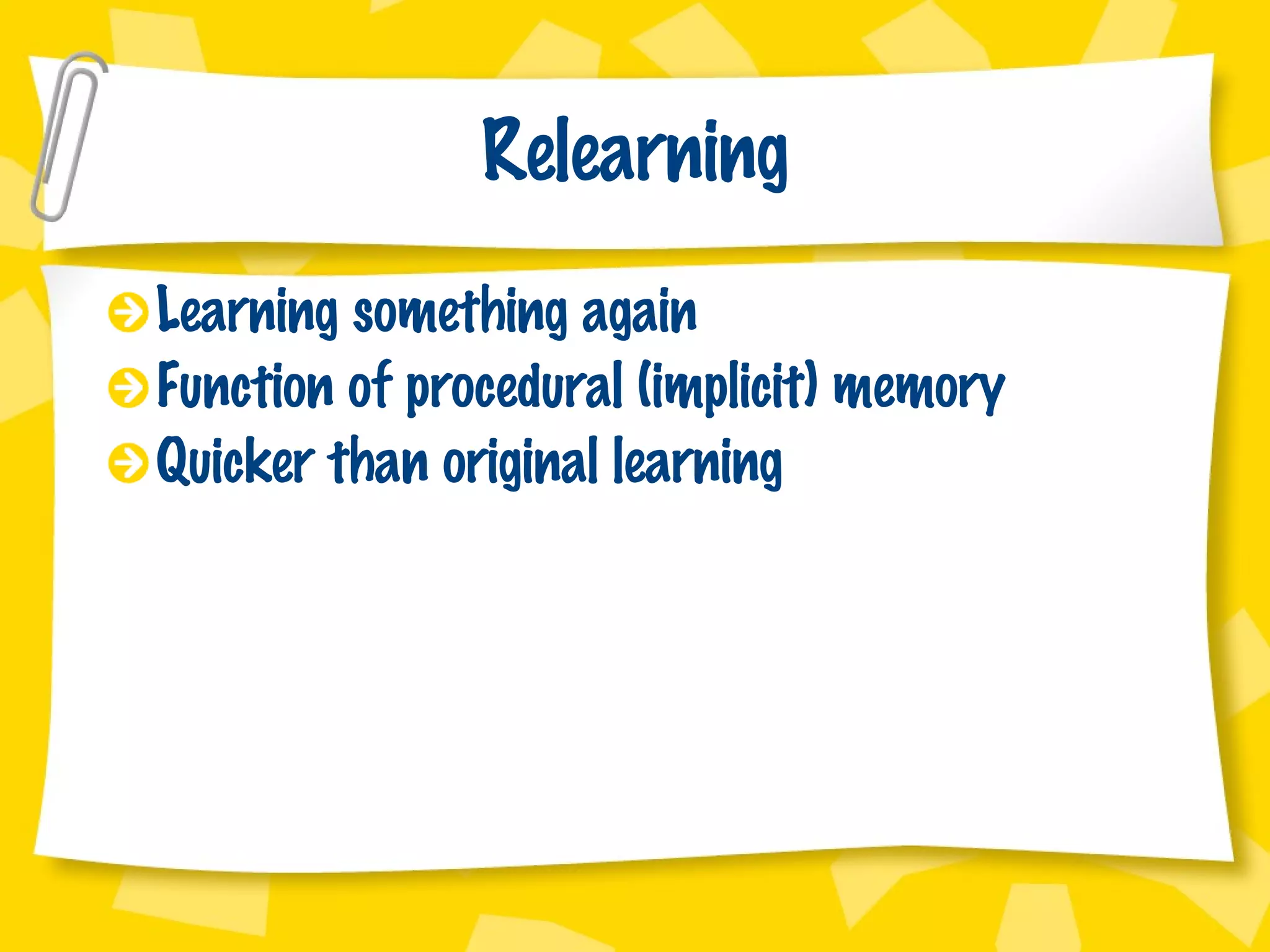 Relearning

Learning something again

Function of procedural (implicit) memory

Quicker than original learning